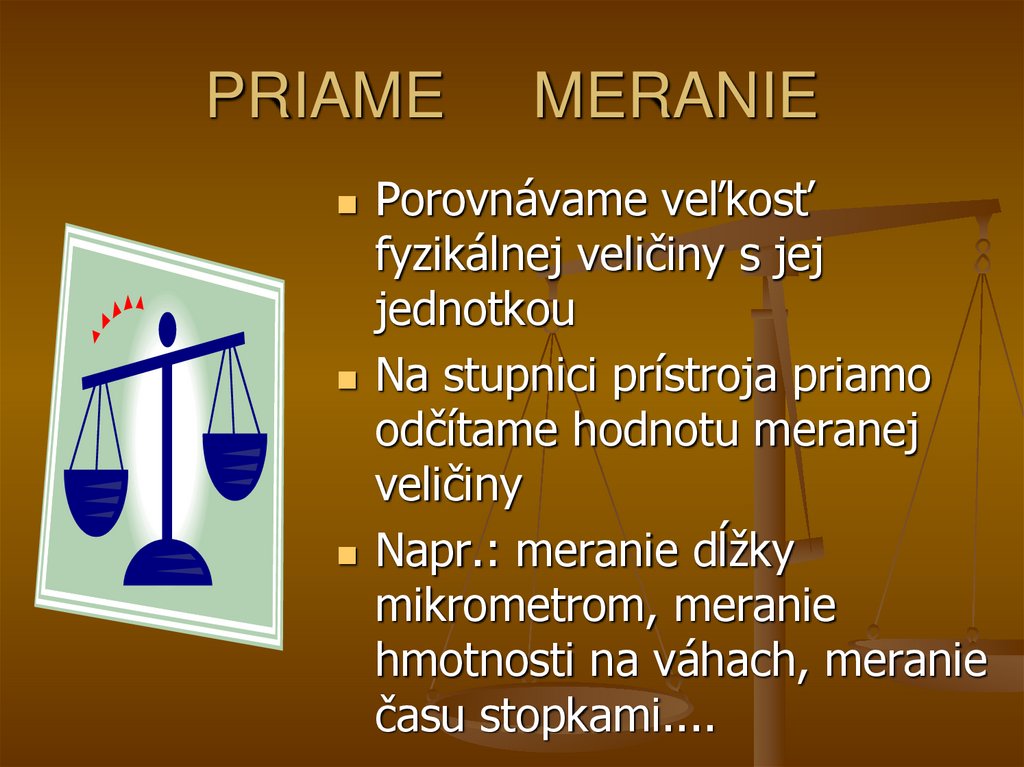 PRIAME MERANIE

Porovnávame veľkosť fyzikálnej veličiny s jej jednotkou

Na stupnici prístroja priamo odčítame hodnotu meranej veličiny

Napr.: meranie dĺžky mikrometrom, meranie hmotnosti na váhach, meranie času stopkami....